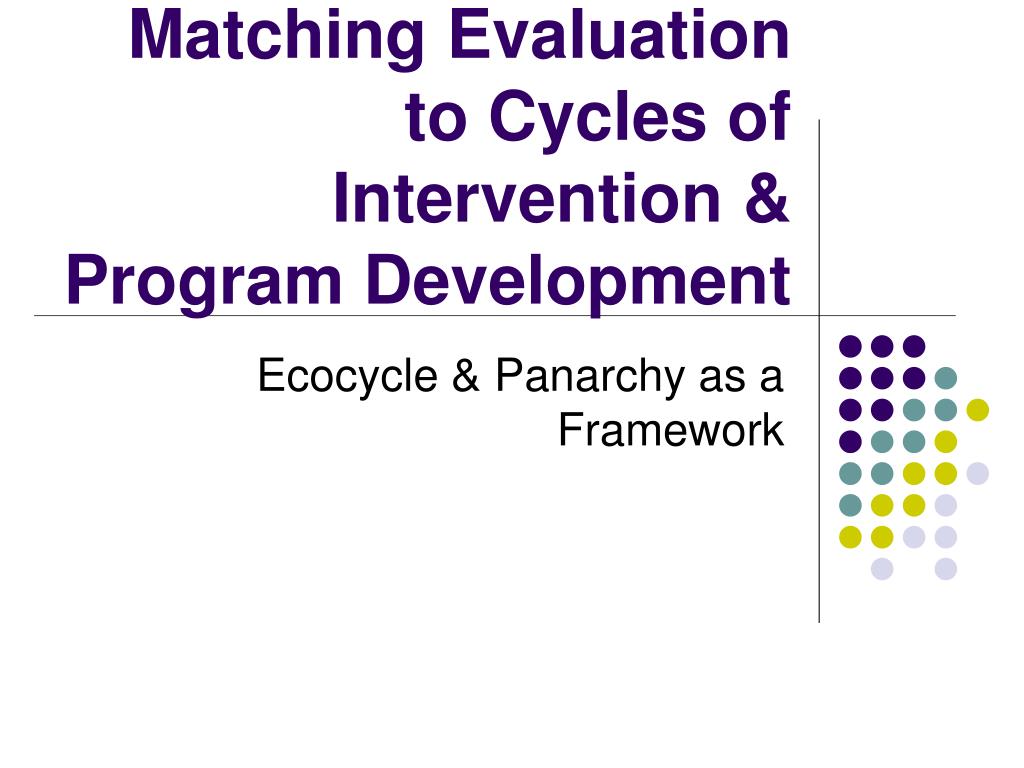 Matching Evaluation to Cycles of Intervention & Program Development

Ecocycle & Panarchy as a Framework